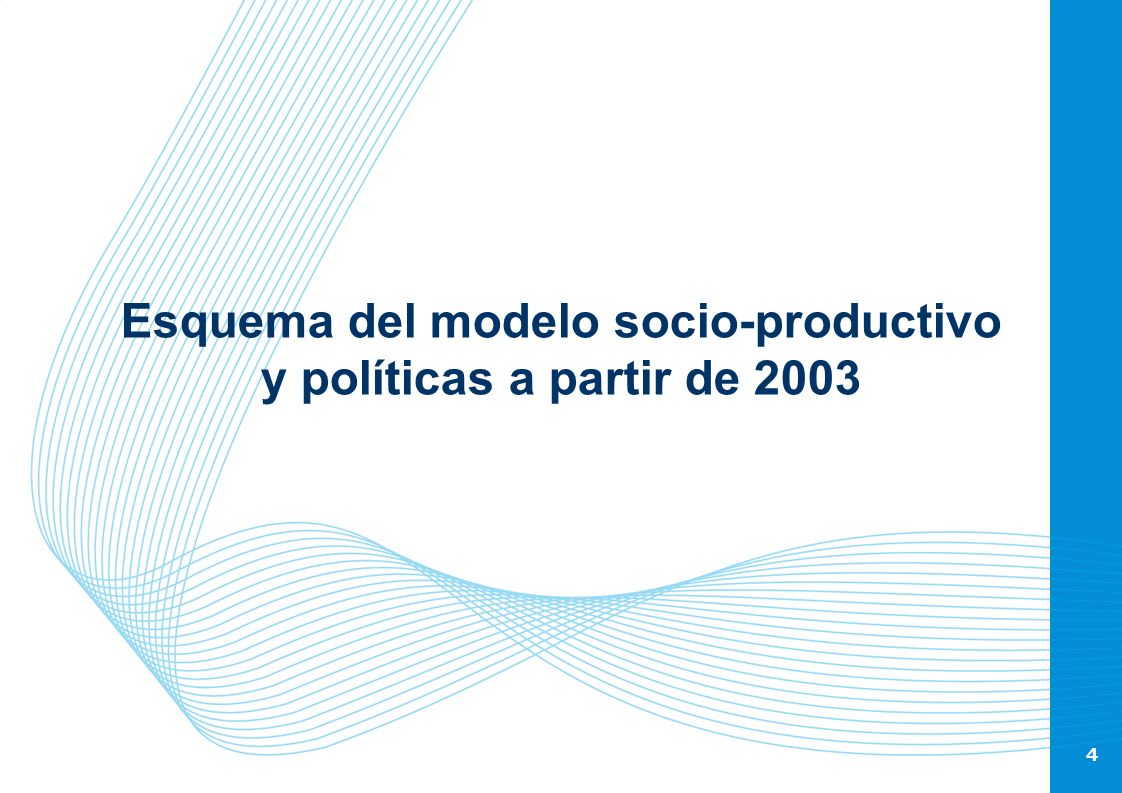 Esquema del modelo socio-productivo y políticas a partir de 2003

4